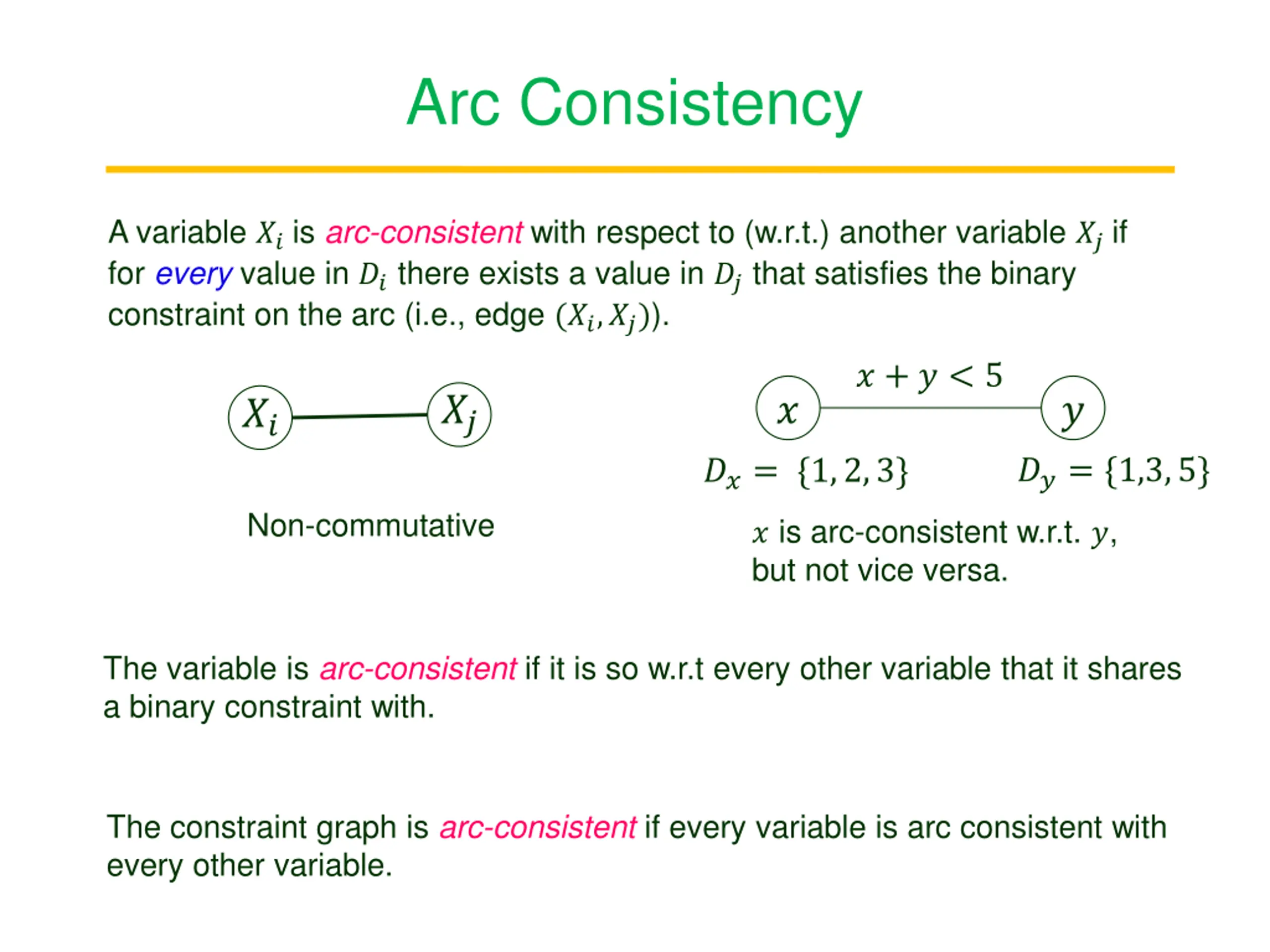 Arc Consistency

A variable $X_i$ is arc-consistent with respect to (w.r.t.) another variable $X_j$ if for every value in $D_i$ there exists a value in $D_j$ that satisfies the binary constraint on the arc (i.e., edge $(X_i, X_j)$).

$X_i$ $X_j$

Non-commutative

$x + y < 5$

$x$ $y$

$D_x = \{1, 2, 3\}$ $D_y = \{1,3, 5\}$

$x$ is arc-consistent w.r.t. $y$, but not vice versa.

The variable is arc-consistent if it is so w.r.t every other variable that it shares a binary constraint with.

The constraint graph is arc-consistent if every variable is arc consistent with every other variable.